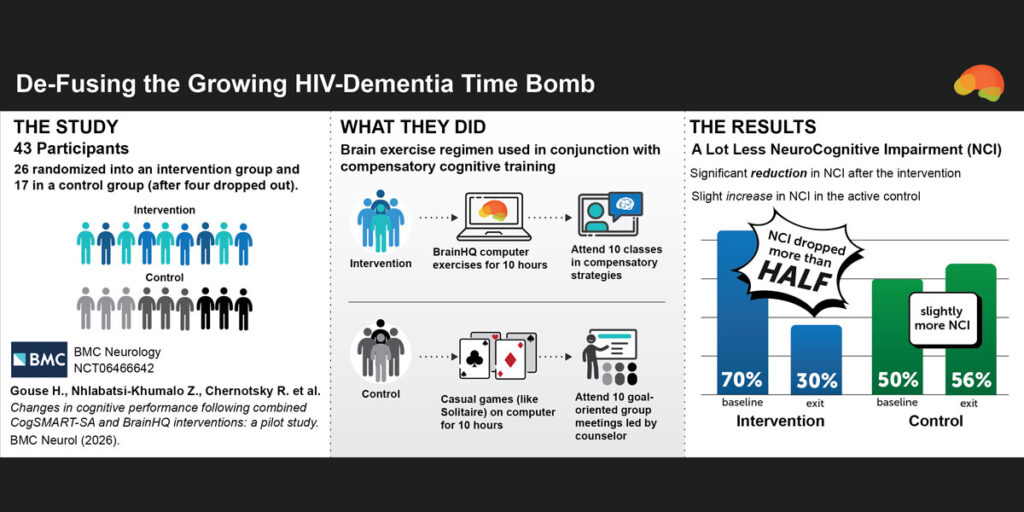 De-Fusing the Growing HIV-Dementia Time Bomb

THE STUDY
43 Participants
26 randomized into an intervention group and 17 in a control group (after four dropped out).

Intervention

Control

BMC
BMC Neurology
NCT06466642

Gouse H., Nhlabatsi-Khumalo Z., Chernotsky R. et al.
Changes in cognitive performance following combined CogSMART-SA and BrainHQ interventions: a pilot study.
BMC Neurol (2026).

WHAT THEY DID
Brain exercise regimen used in conjunction with compensatory cognitive training

Intervention
BrainHQ computer exercises for 10 hours
Attend 10 classes in compensatory strategies

Control
Casual games (like Solitaire) on computer for 10 hours
Attend 10 goal-oriented group meetings led by counselor

THE RESULTS
A Lot Less NeuroCognitive Impairment (NCI)
Significant reduction in NCI after the intervention
Slight increase in NCI in the active control

NCI dropped more than HALF

slightly more NCI

70%
baseline
30%
exit
Intervention

50%
baseline
56%
exit
Control